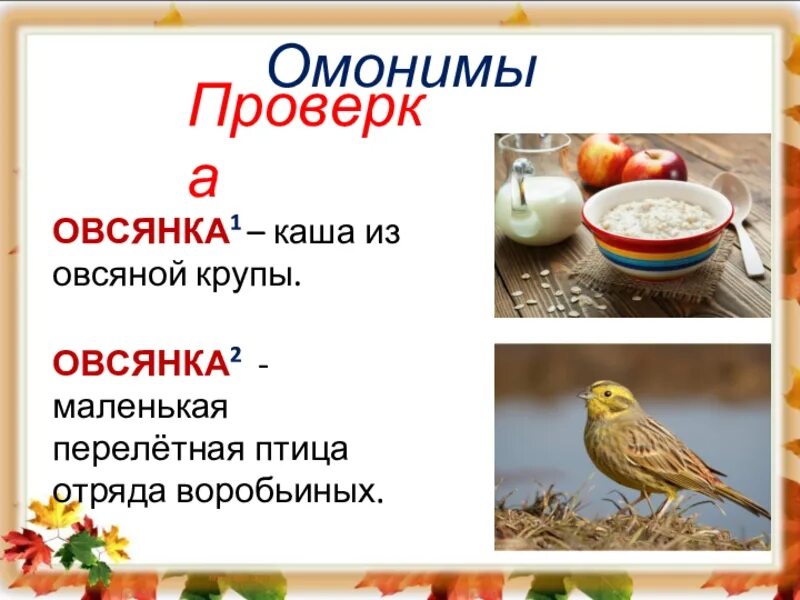 Омонимы

Проверка

ОВСЯНКА$^1$ – каша из овсяной крупы.

ОВСЯНКА$^2$ - маленькая перелётная птица отряда воробьиных.